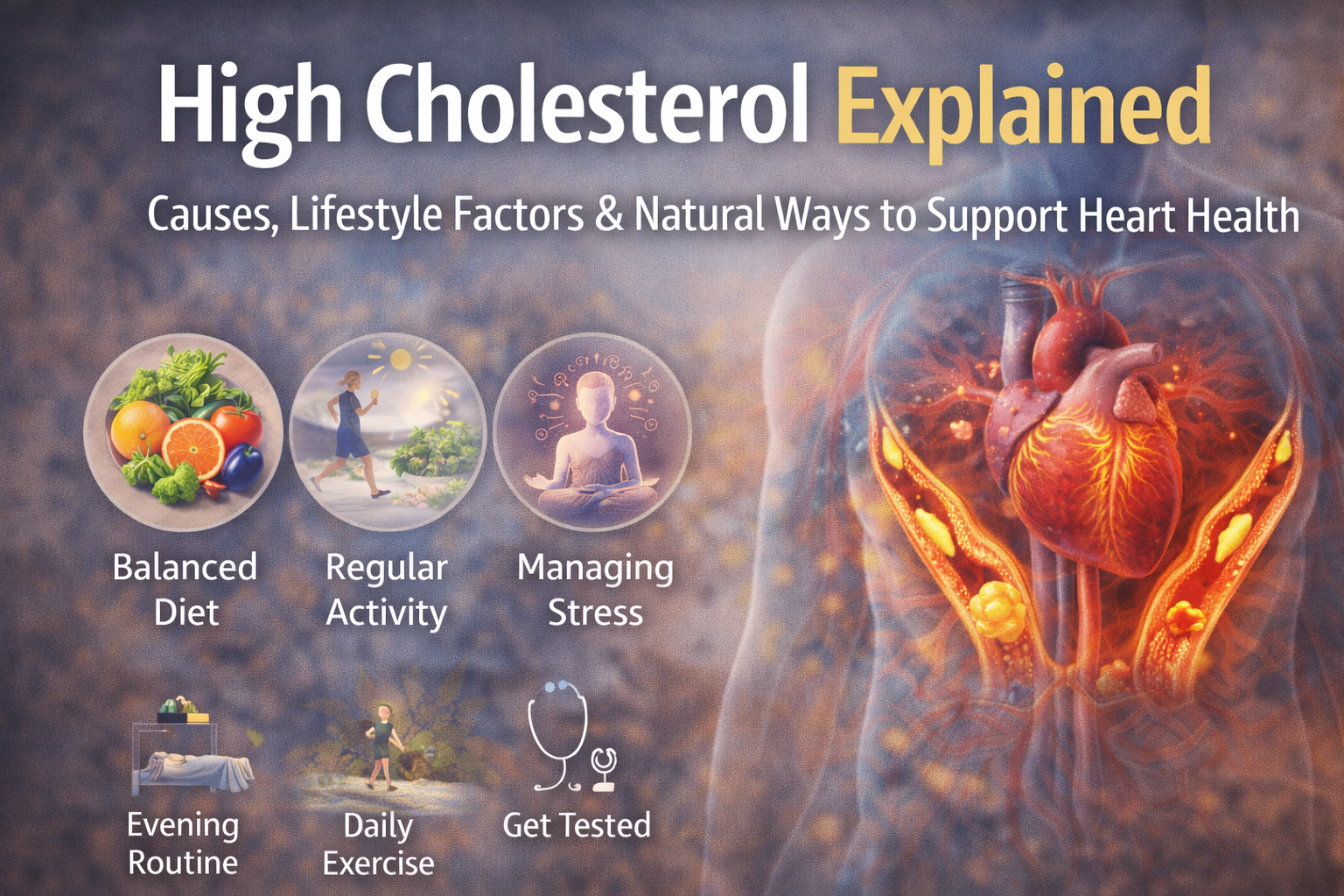 High Cholesterol Explained

Causes, Lifestyle Factors & Natural Ways to Support Heart Health

Balanced Diet

Regular Activity

Managing Stress

Evening Routine

Daily Exercise

Get Tested